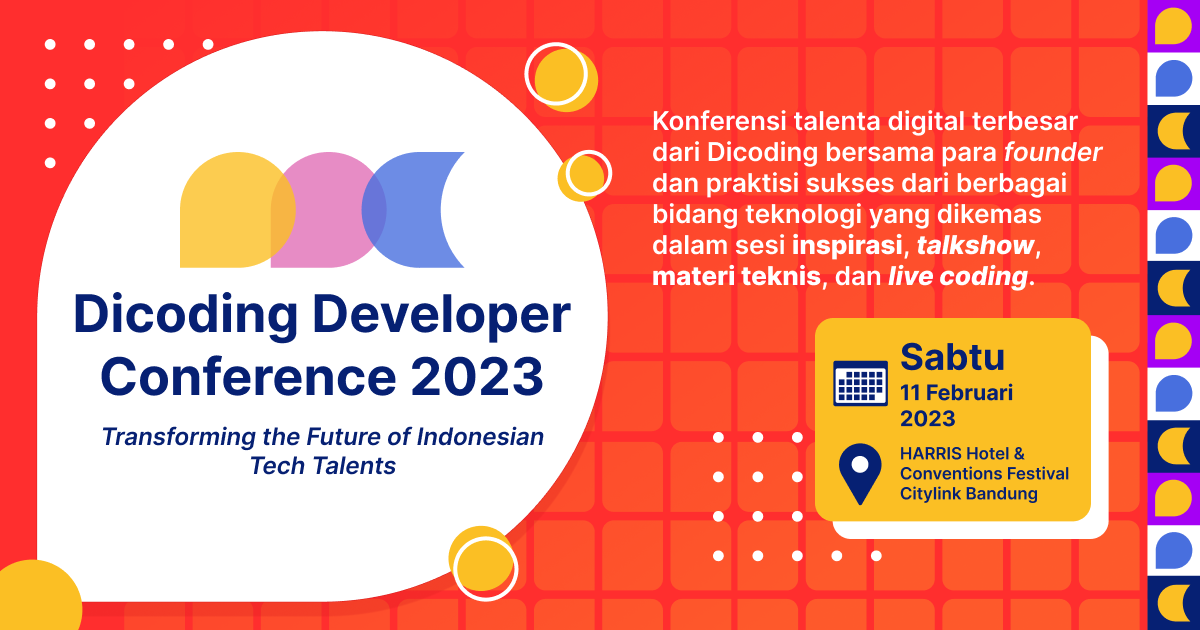 Dicoding Developer Conference 2023

Transforming the Future of Indonesian Tech Talents

Konferensi talenta digital terbesar dari Dicoding bersama para founder dan praktisi sukses dari berbagai bidang teknologi yang dikemas dalam sesi inspirasi, talkshow, materi teknis, dan live coding.

Sabtu
11 Februari 2023

HARRIS Hotel & Conventions Festival Citylink Bandung